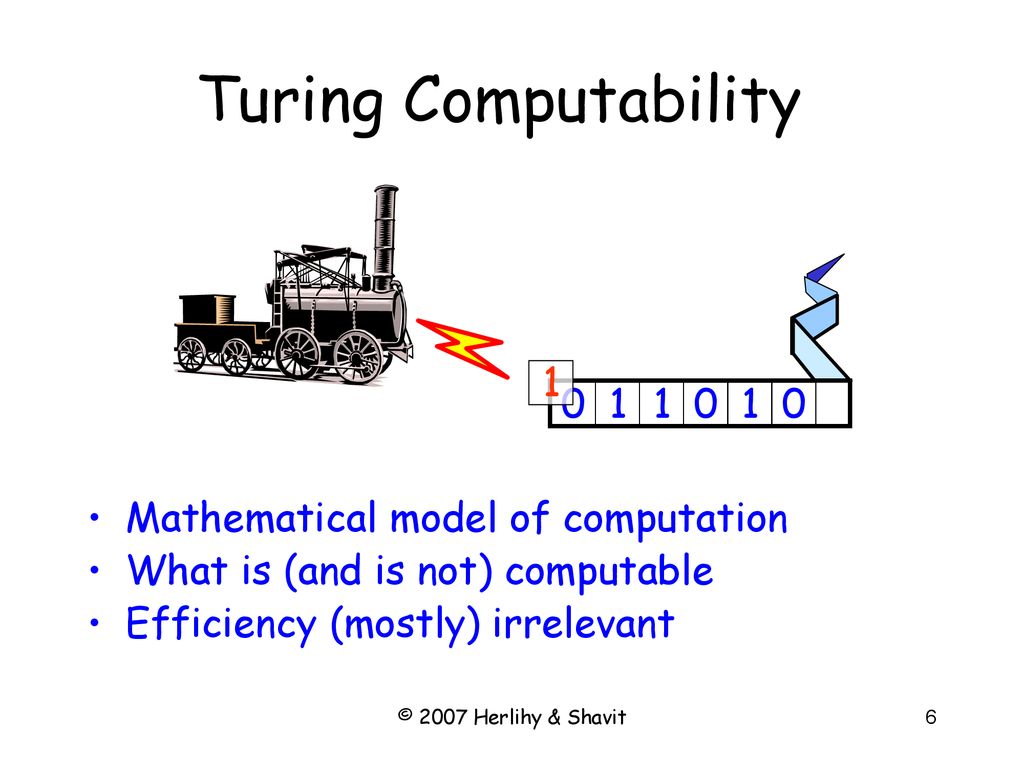 Turing Computability

1

0 1 1 0 1 0

• Mathematical model of computation
• What is (and is not) computable
• Efficiency (mostly) irrelevant

© 2007 Herlihy & Shavit

6